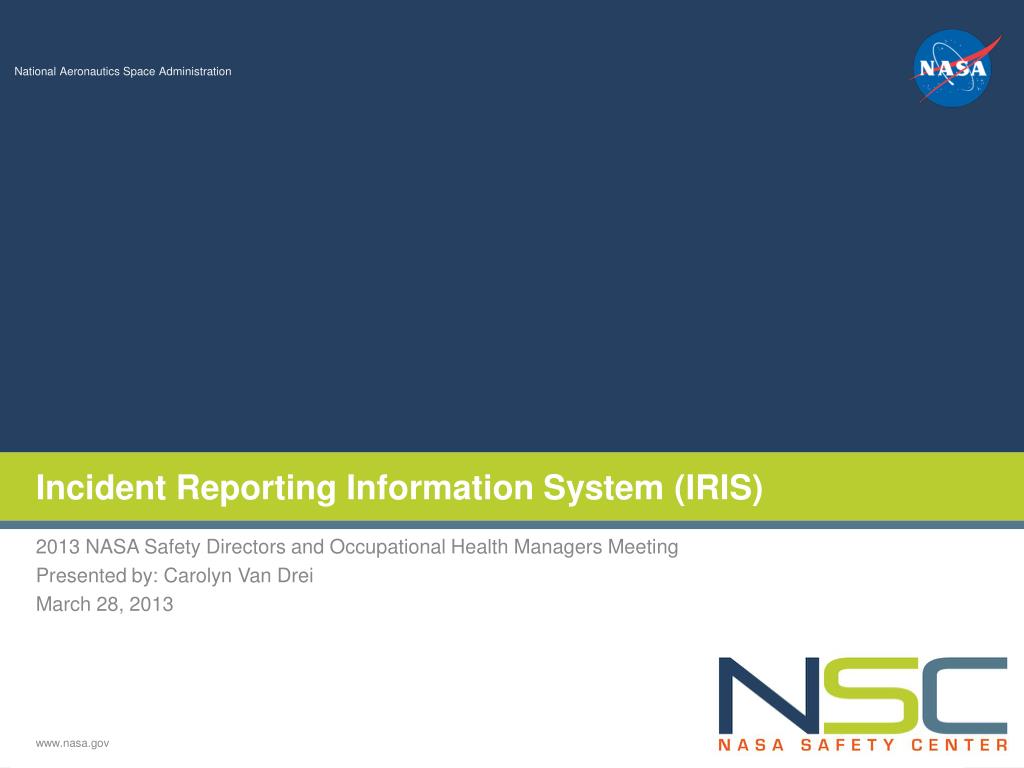 National Aeronautics Space Administration

NASA

Incident Reporting Information System (IRIS)

2013 NASA Safety Directors and Occupational Health Managers Meeting
Presented by: Carolyn Van Drei
March 28, 2013

NSC
NASA SAFETY CENTER

www.nasa.gov